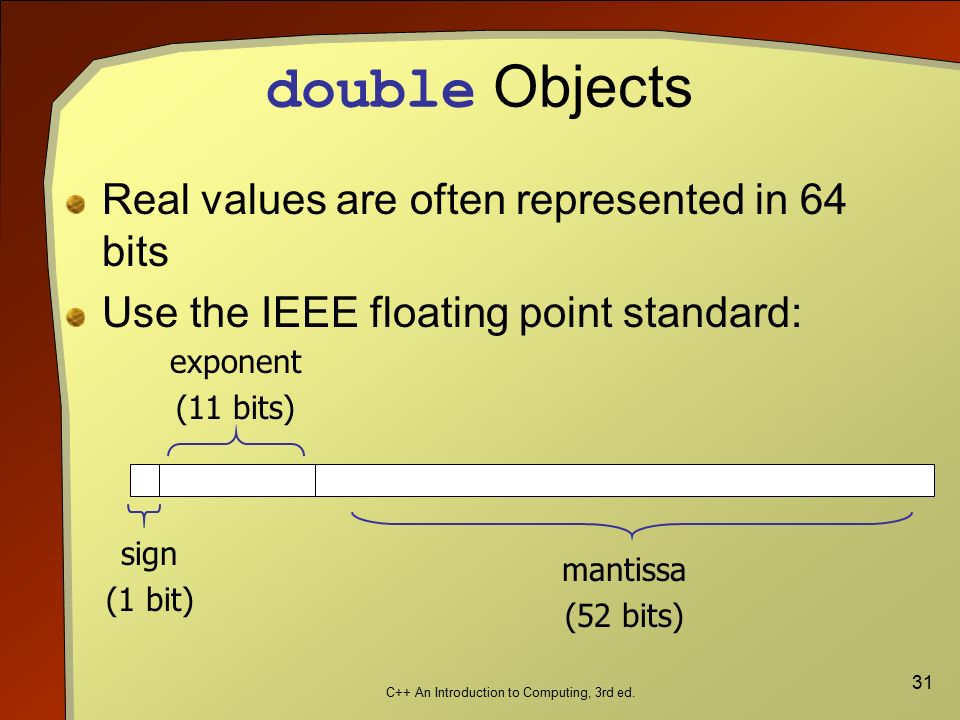 double Objects

Real values are often represented in 64 bits

Use the IEEE floating point standard:

exponent
(11 bits)

sign
(1 bit)

mantissa
(52 bits)

C++ An Introduction to Computing, 3rd ed.

31